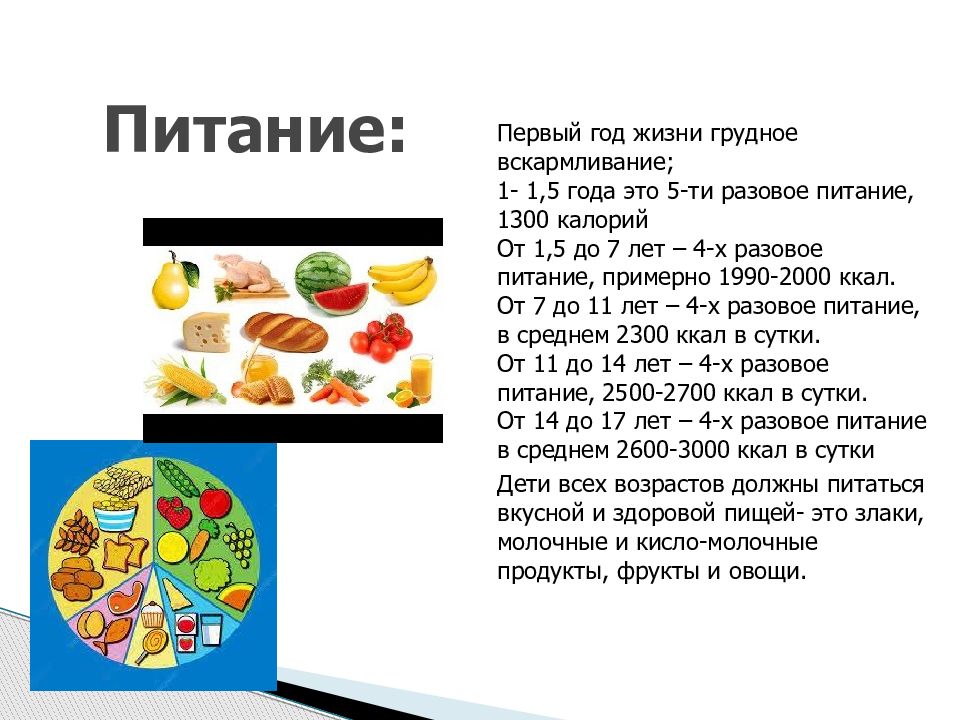 Питание:

Первый год жизни грудное вскармливание;
1- 1,5 года это 5-ти разовое питание, 1300 калорий
От 1,5 до 7 лет – 4-х разовое питание, примерно 1990-2000 ккал.
От 7 до 11 лет – 4-х разовое питание, в среднем 2300 ккал в сутки.
От 11 до 14 лет – 4-х разовое питание, 2500-2700 ккал в сутки.
От 14 до 17 лет – 4-х разовое питание в среднем 2600-3000 ккал в сутки

Дети всех возрастов должны питаться вкусной и здоровой пищей- это злаки, молочные и кисло-молочные продукты, фрукты и овощи.